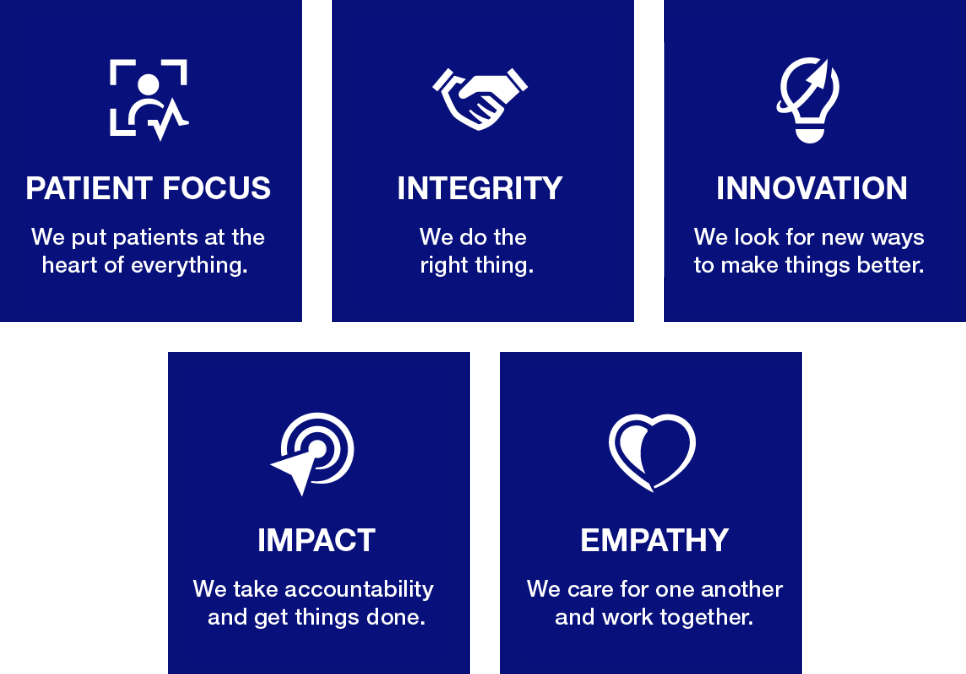 PATIENT FOCUS

We put patients at the heart of everything.

INTEGRITY

We do the right thing.

INNOVATION

We look for new ways to make things better.

IMPACT

We take accountability and get things done.

EMPATHY

We care for one another and work together.